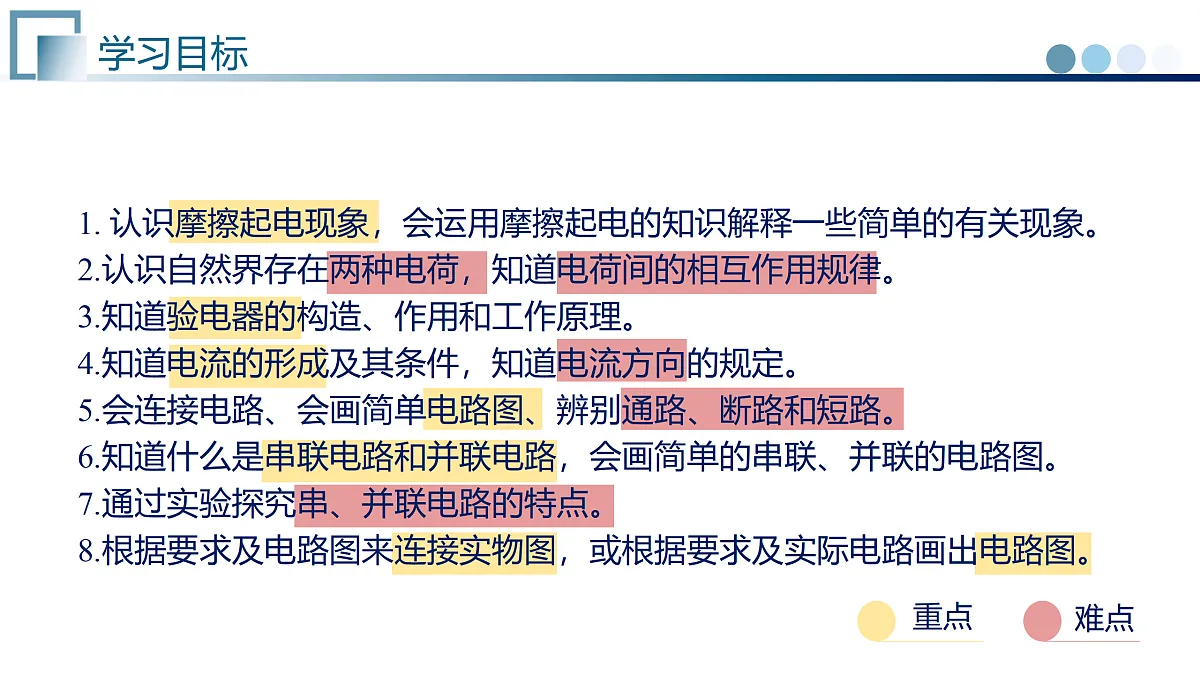 学习目标

1. 认识摩擦起电现象，会运用摩擦起电的知识解释一些简单的有关现象。
2.认识自然界存在两种电荷，知道电荷间的相互作用规律。
3.知道验电器的构造、作用和工作原理。
4.知道电流的形成及其条件，知道电流方向的规定。
5.会连接电路、会画简单电路图、辨别通路、断路和短路。
6.知道什么是串联电路和并联电路，会画简单的串联、并联的电路图。
7.通过实验探究串、并联电路的特点。
8.根据要求及电路图来连接实物图，或根据要求及实际电路画出电路图。

重点
难点